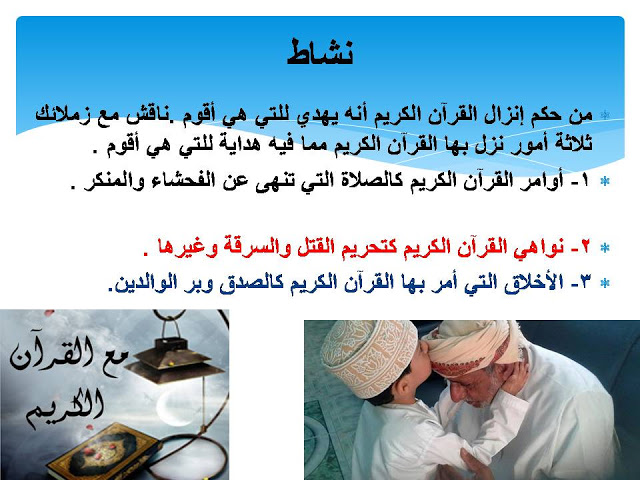 نشاط

من حكم إنزال القرآن الكريم أنه يهدي للتي هي أقوم .ناقش مع زملائك ثلاثة أمور نزل بها القرآن الكريم مما فيه هداية للتي هي أقوم .

١- أوامر القرآن الكريم كالصلاة التي تنهى عن الفحشاء والمنكر .

٢- نواهي القرآن الكريم كتحريم القتل والسرقة وغيرها .

٣- الأخلاق التي أمر بها القرآن الكريم كالصدق وبر الوالدين.

مع القرآن الكريم